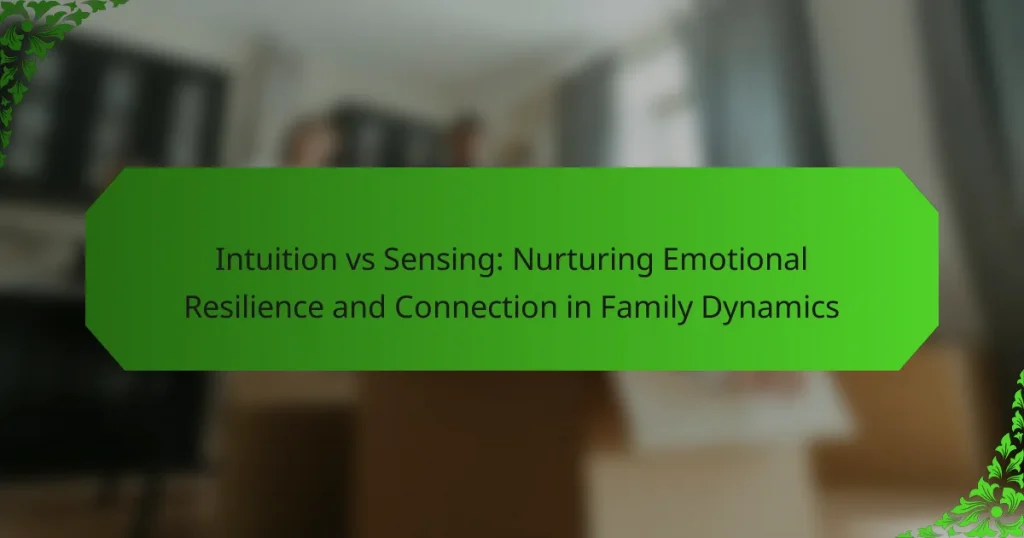 Intuition vs Sensing: Nurturing Emotional Resilience and Connection in Family Dynamics